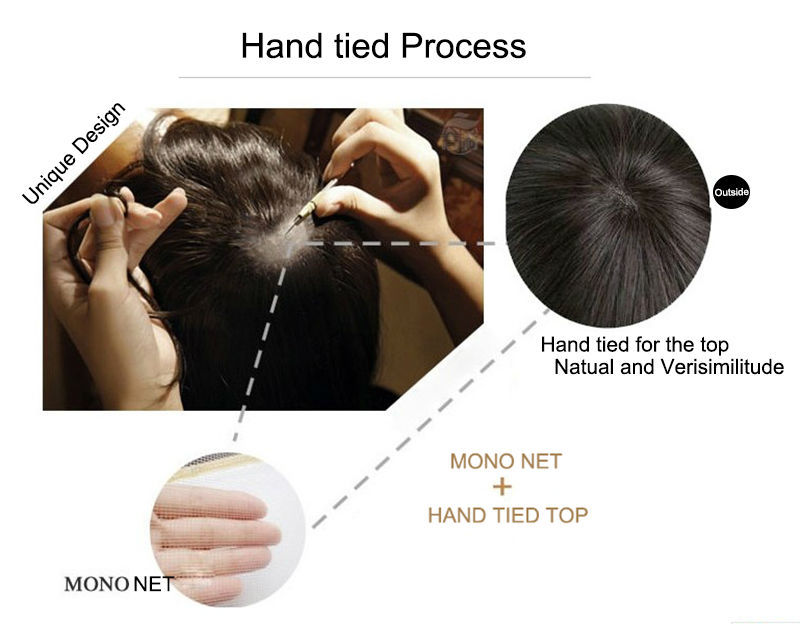 Hand tied Process

Unique Design

Outside

Hand tied for the top
Natual and Verisimilitude

MONO NET
+
HAND TIED TOP

MONO NET